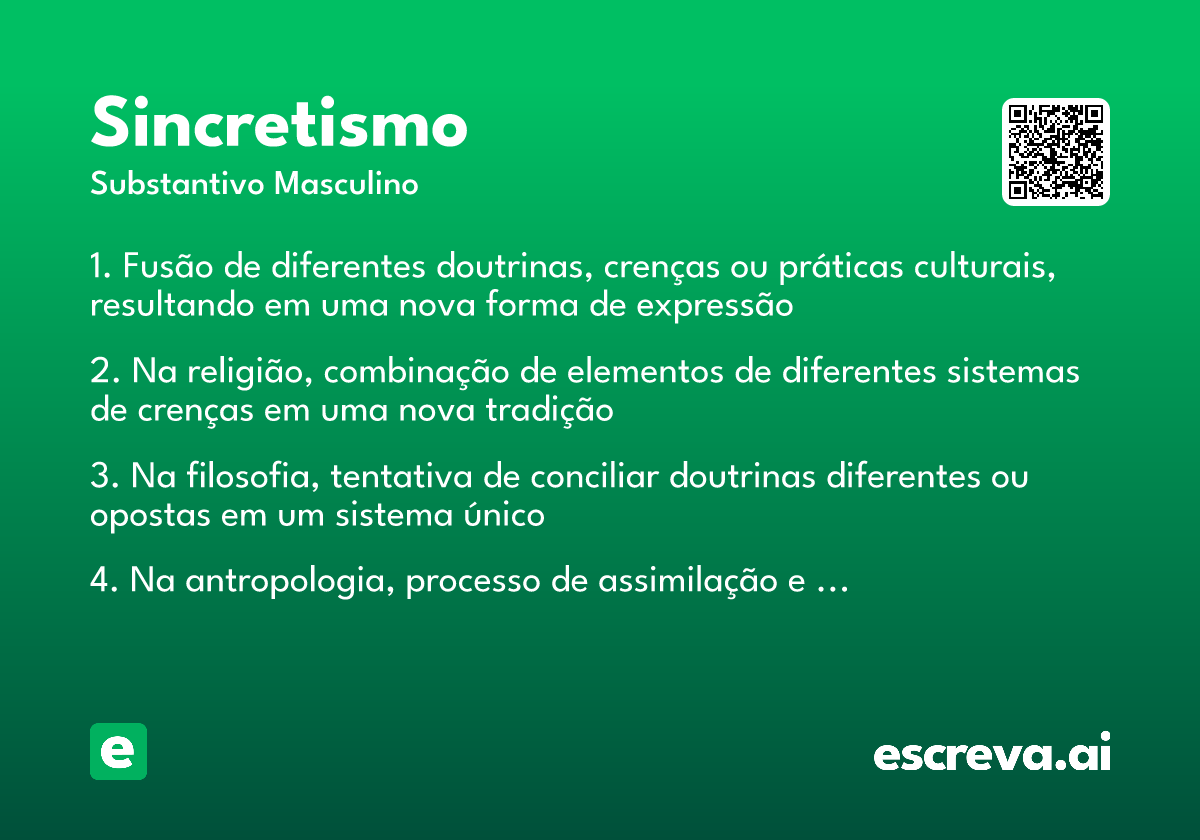 Sincretismo
Substantivo Masculino

1. Fusão de diferentes doutrinas, crenças ou práticas culturais, resultando em uma nova forma de expressão

2. Na religião, combinação de elementos de diferentes sistemas de crenças em uma nova tradição

3. Na filosofia, tentativa de conciliar doutrinas diferentes ou opostas em um sistema único

4. Na antropologia, processo de assimilação e ...

e

escreva.ai